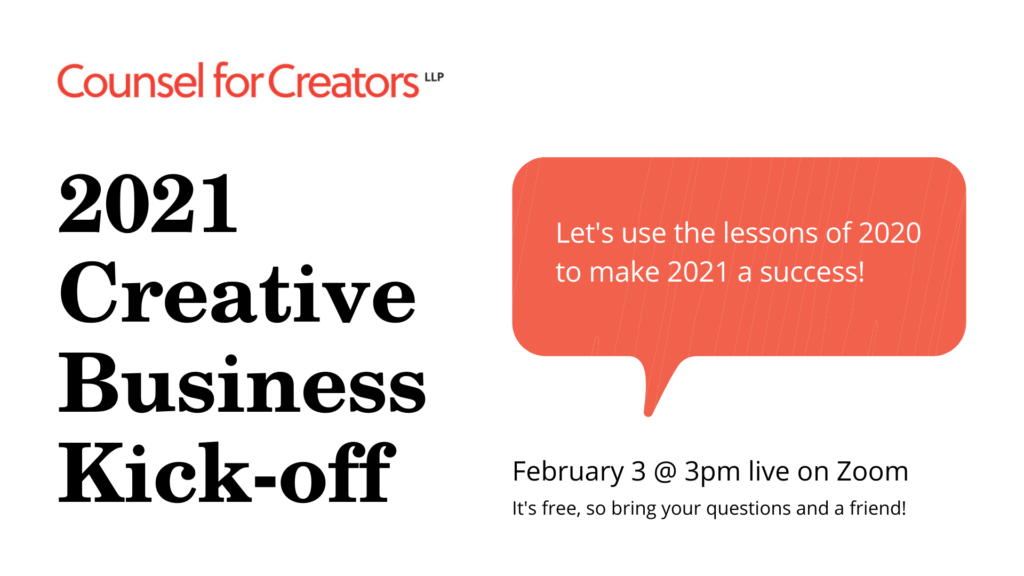 Counsel for Creators LLP

2021 Creative Business Kick-off

Let's use the lessons of 2020 to make 2021 a success!

February 3 @ 3pm live on Zoom

It's free, so bring your questions and a friend!